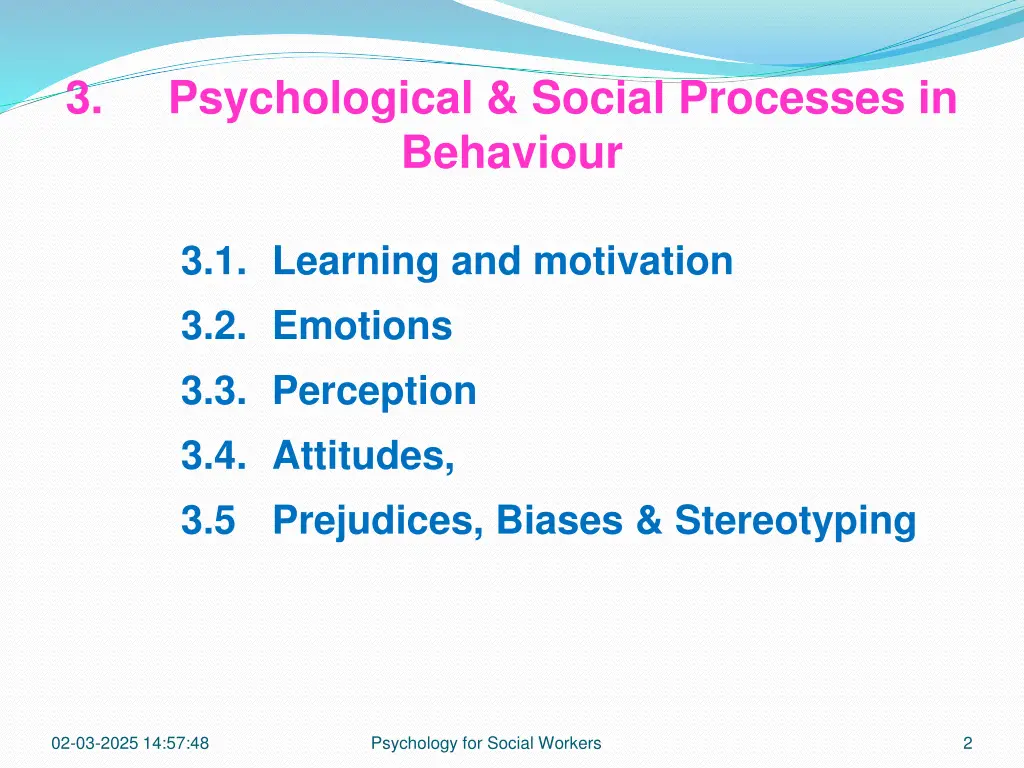 3. Psychological & Social Processes in Behaviour

3.1. Learning and motivation
3.2. Emotions
3.3. Perception
3.4. Attitudes,
3.5 Prejudices, Biases & Stereotyping

02-03-2025 14:57:48

Psychology for Social Workers

2